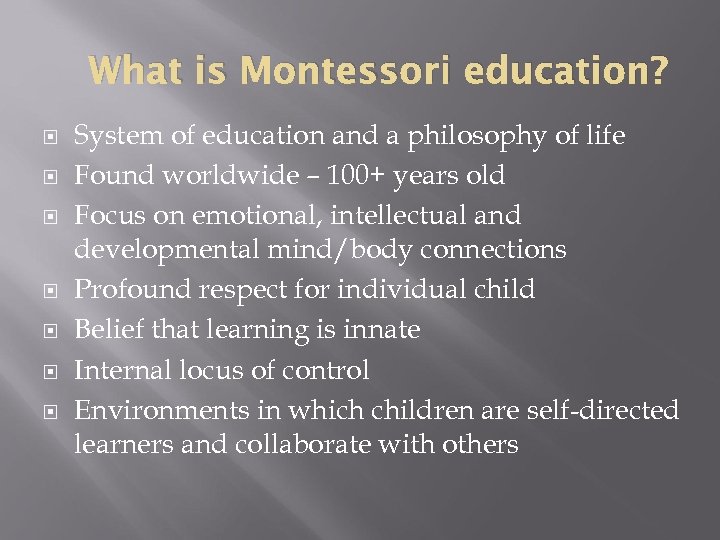 What is Montessori education?

- System of education and a philosophy of life
- Found worldwide – 100+ years old
- Focus on emotional, intellectual and developmental mind/body connections
- Profound respect for individual child
- Belief that learning is innate
- Internal locus of control
- Environments in which children are self-directed learners and collaborate with others